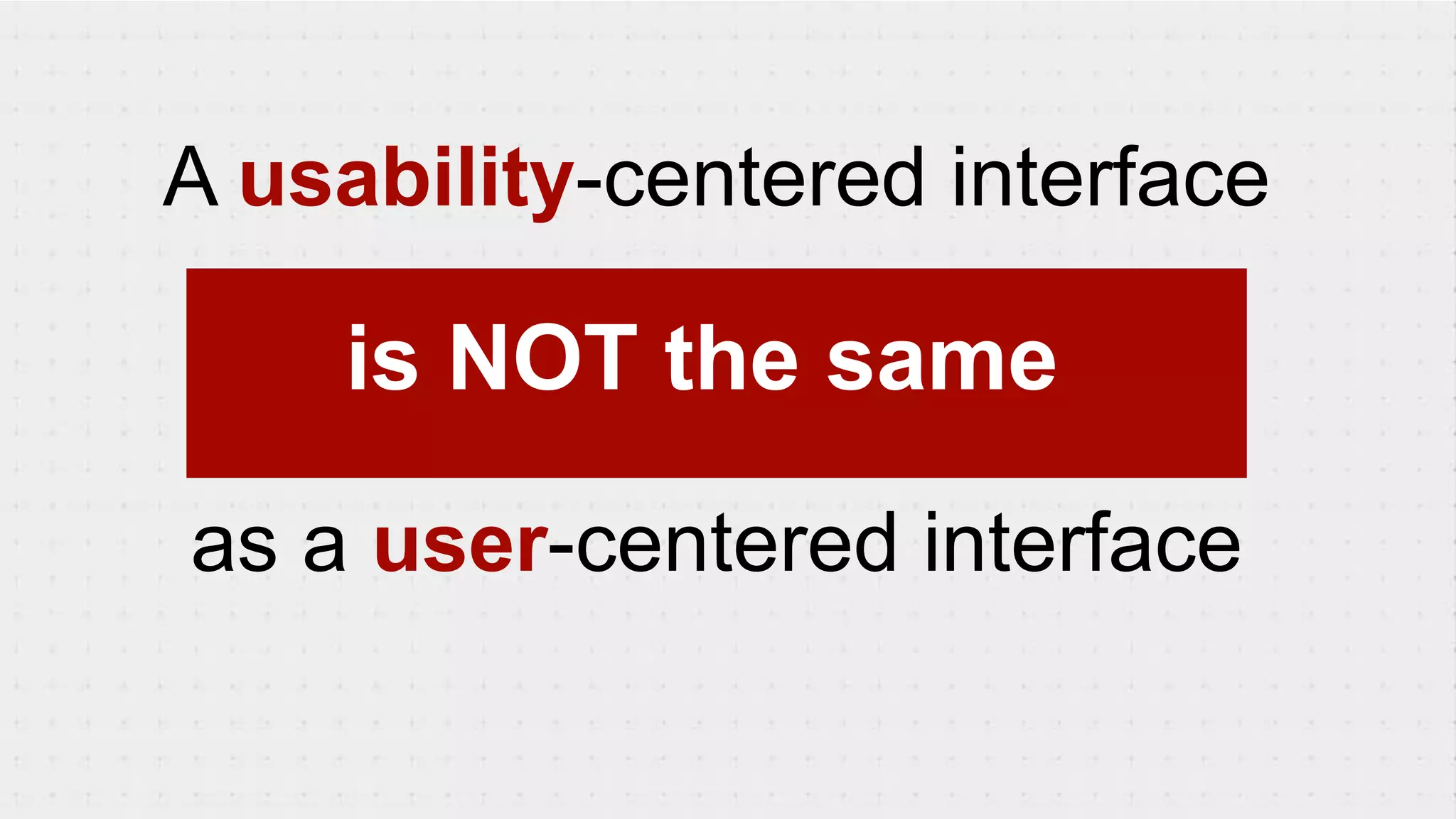 A usability-centered interface

is NOT the same

as a user-centered interface